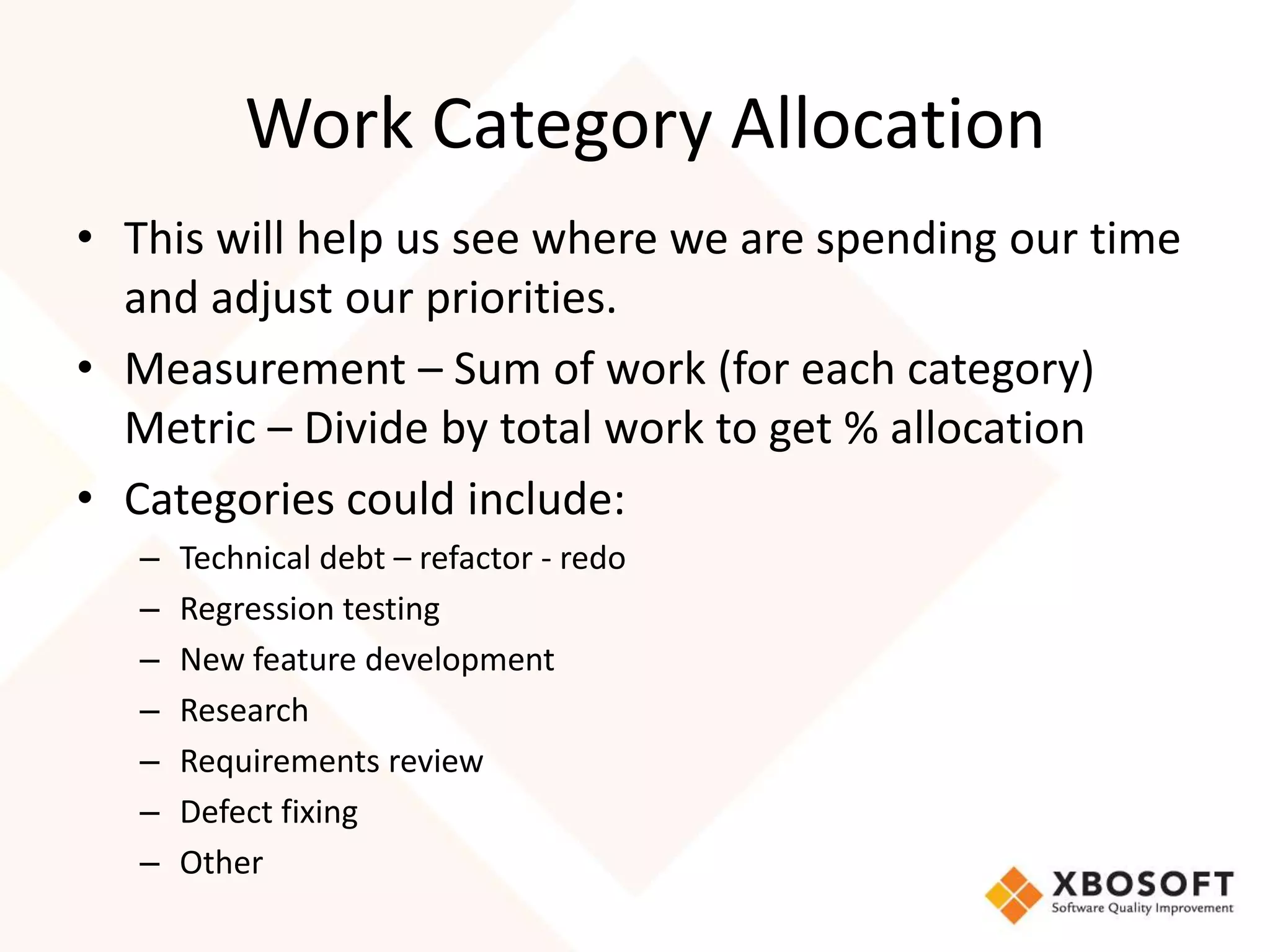 Work Category Allocation

• This will help us see where we are spending our time and adjust our priorities.

• Measurement – Sum of work (for each category) Metric – Divide by total work to get % allocation

• Categories could include:
– Technical debt – refactor - redo
– Regression testing
– New feature development
– Research
– Requirements review
– Defect fixing
– Other

XBOSOFT
Software Quality Improvement